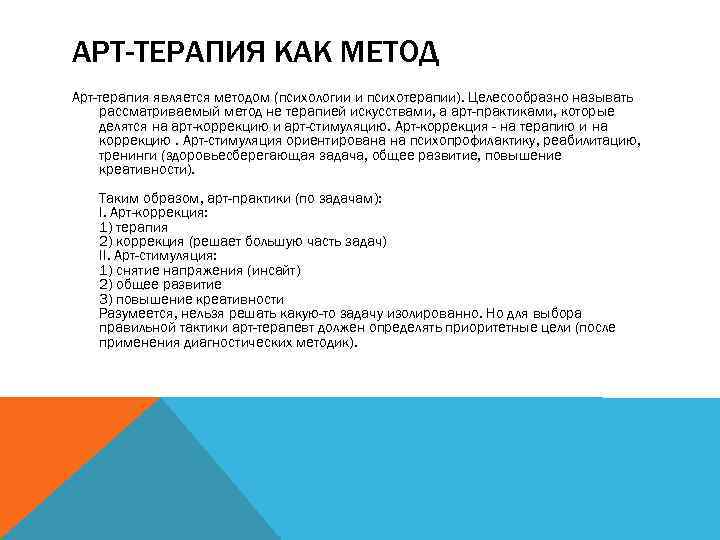 АРТ-ТЕРАПИЯ КАК МЕТОД

Арт-терапия является методом (психологии и психотерапии). Целесообразно называть рассматриваемый метод не терапией искусствами, а арт-практиками, которые делятся на арт-коррекцию и арт-стимуляцию. Арт-коррекция - на терапию и на коррекцию . Арт-стимуляция ориентирована на психопрофилактику, реабилитацию, тренинги (здоровьесберегающая задача, общее развитие, повышение креативности).

Таким образом, арт-практики (по задачам):
I. Арт-коррекция:
1) терапия
2) коррекция (решает большую часть задач)
II. Арт-стимуляция:
1) снятие напряжения (инсайт)
2) общее развитие
3) повышение креативности
Разумеется, нельзя решать какую-то задачу изолированно. Но для выбора правильной тактики арт-терапевт должен определять приоритетные цели (после применения диагностических методик).